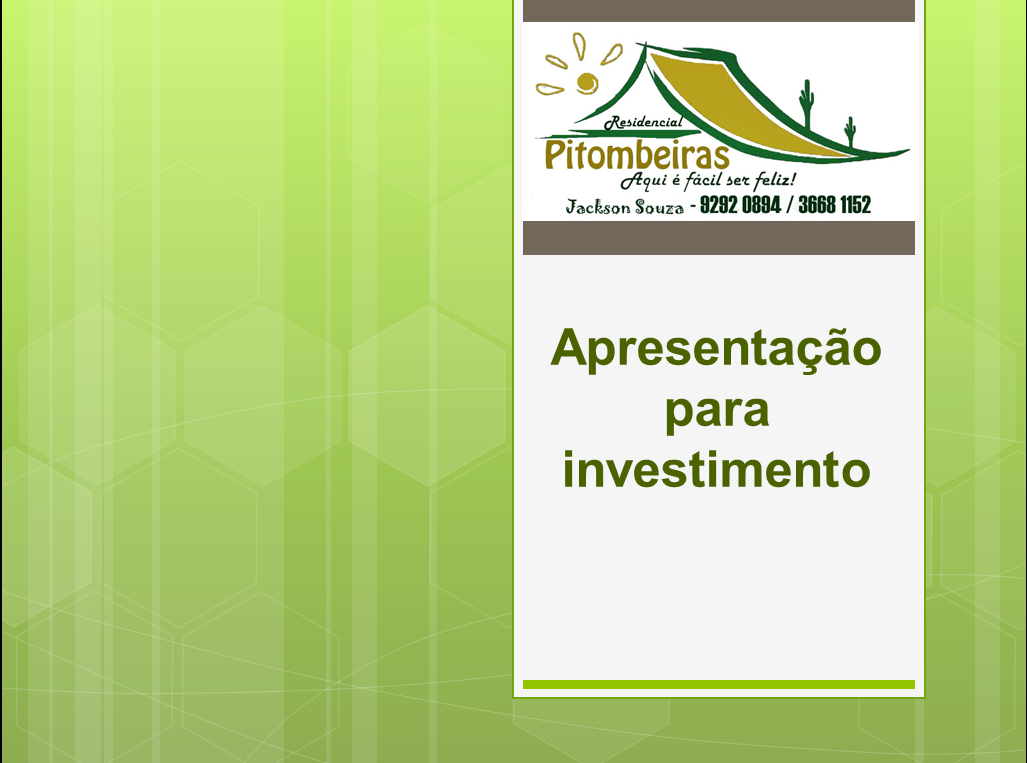 Residencial
Pitombeiras
Aqui é fácil ser feliz!
Jackson Souza - 9292 0894 / 3668 1152

Apresentação para investimento